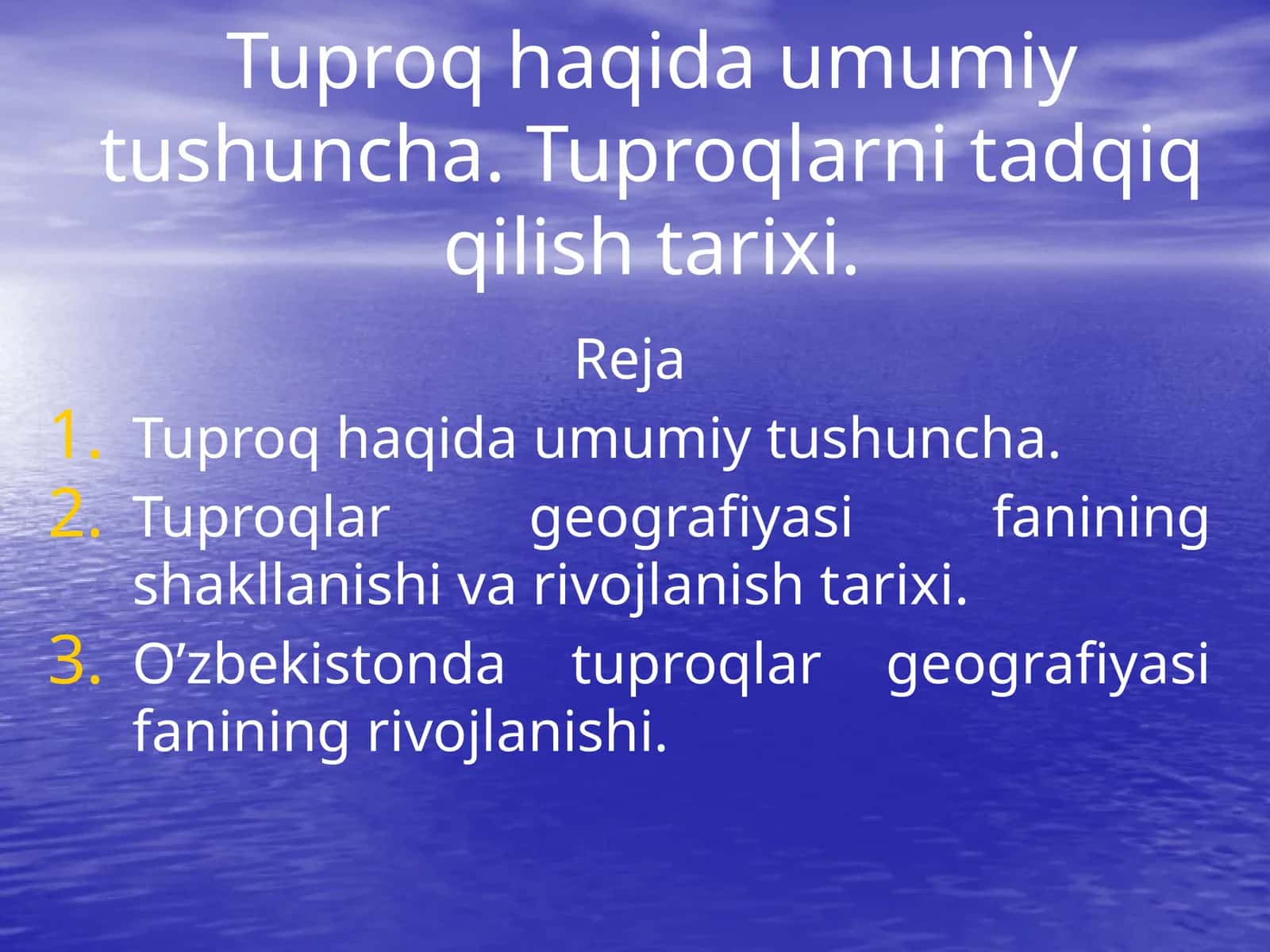 Tuproq haqida umumiy tushuncha. Tuproqlarni tadqiq qilish tarixi.

Reja

1. Tuproq haqida umumiy tushuncha.
2. Tuproqlar geografiyasi fanining shakllanishi va rivojlanish tarixi.
3. O’zbekistonda tuproqlar geografiyasi fanining rivojlanishi.